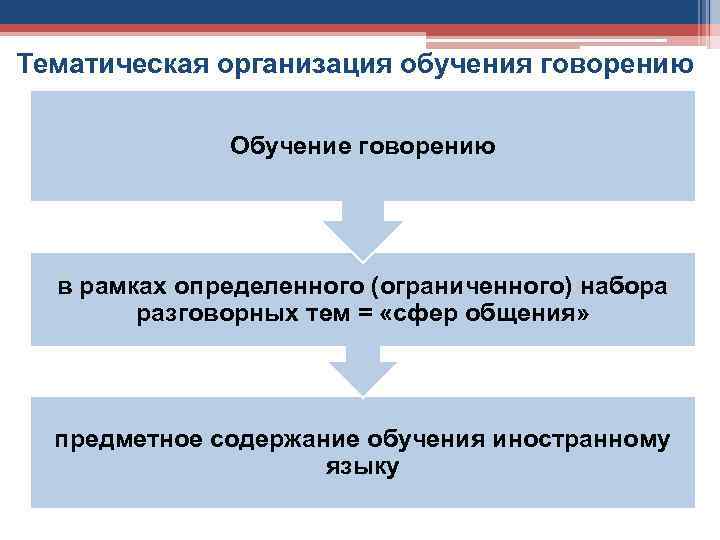 Тематическая организация обучения говорению

Обучение говорению

в рамках определенного (ограниченного) набора разговорных тем = «сфер общения»

предметное содержание обучения иностранному языку